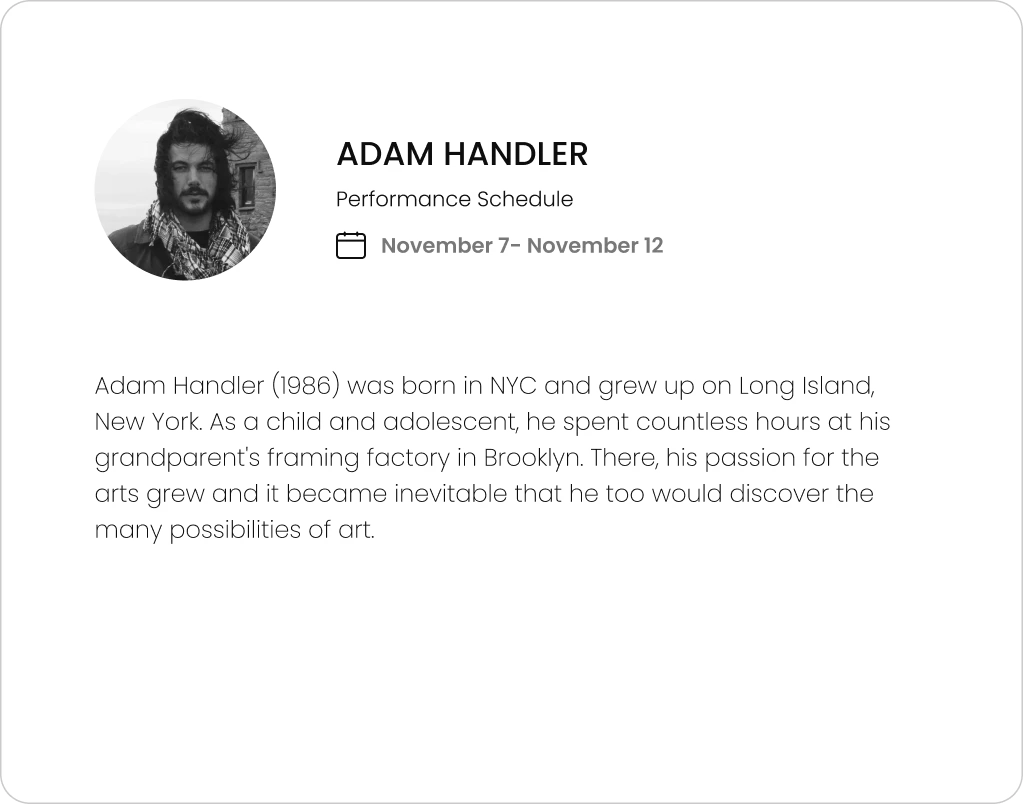 ADAM HANDLER

Performance Schedule

November 7- November 12

Adam Handler (1986) was born in NYC and grew up on Long Island, New York. As a child and adolescent, he spent countless hours at his grandparent's framing factory in Brooklyn. There, his passion for the arts grew and it became inevitable that he too would discover the many possibilities of art.